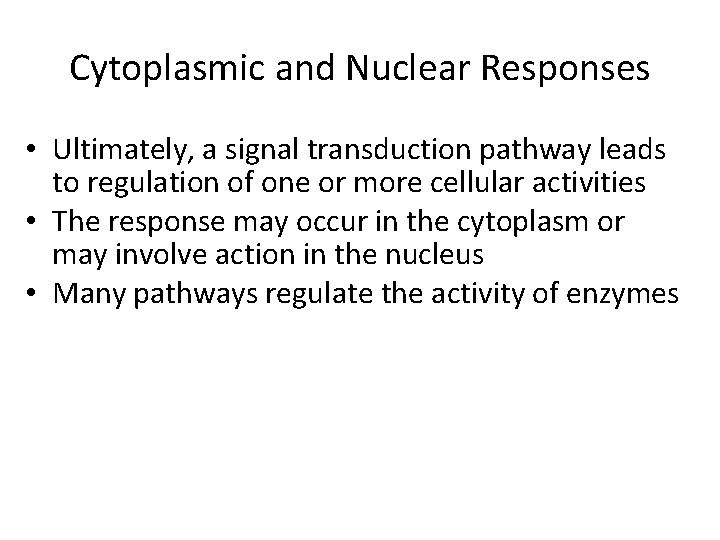 Cytoplasmic and Nuclear Responses

• Ultimately, a signal transduction pathway leads to regulation of one or more cellular activities
• The response may occur in the cytoplasm or may involve action in the nucleus
• Many pathways regulate the activity of enzymes